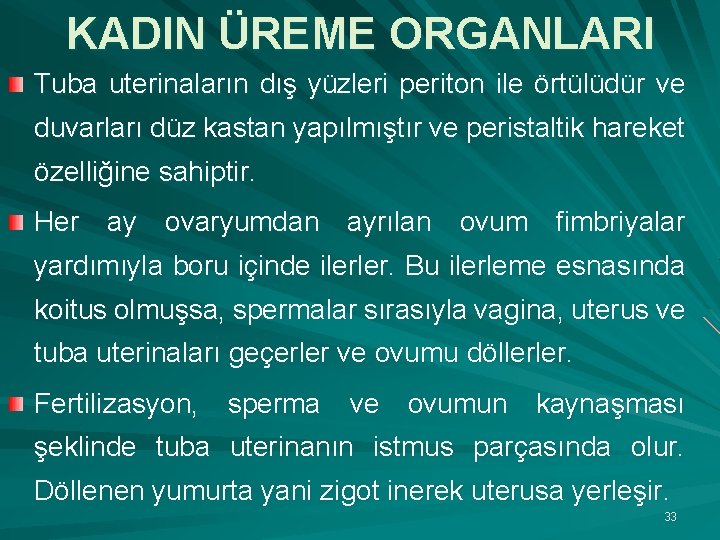 KADIN ÜREME ORGANLARI

Tuba uterinaların dış yüzleri periton ile örtülüdür ve duvarları düz kastan yapılmıştır ve peristaltik hareket özelliğine sahiptir.

Her ay ovaryumdan ayrılan ovum fimbriyalar yardımıyla boru içinde ilerler. Bu ilerleme esnasında koitus olmuşsa, spermalar sırasıyla vagina, uterus ve tuba uterinaları geçerler ve ovumu döllerler.

Fertilizasyon, sperma ve ovumun kaynaşması şeklinde tuba uterinanın istmus parçasında olur. Döllenen yumurta yani zigot inerek uterusa yerleşir.

33